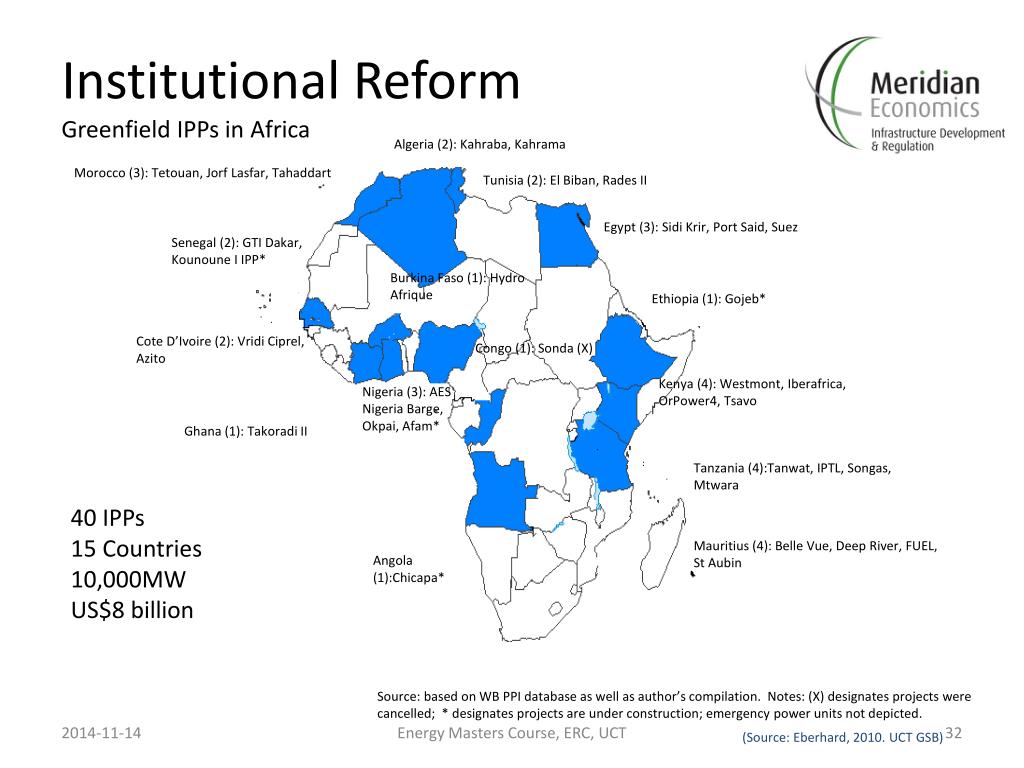 Institutional Reform
Greenfield IPPs in Africa

Meridian Economics
Infrastructure Development & Regulation

Algeria (2): Kahraba, Kahrama

Morocco (3): Tetouan, Jorf Lasfar, Tahaddart

Tunisia (2): El Biban, Rades II

Egypt (3): Sidi Krir, Port Said, Suez

Senegal (2): GTI Dakar, Kounoune I IPP*

Burkina Faso (1): Hydro Afrique

Ethiopia (1): Gojeb*

Cote D'Ivoire (2): Vridi Ciprel, Azito

Congo (1): Sonda (X)

Nigeria (3): AES Nigeria Barge, Okpai, Afam*

Kenya (4): Westmont, Iberafrica, OrPower4, Tsavo

Ghana (1): Takoradi II

Tanzania (4):Tanwat, IPTL, Songas, Mtwara

40 IPPs
15 Countries
10,000MW
US$8 billion

Angola (1):Chicapa*

Mauritius (4): Belle Vue, Deep River, FUEL, St Aubin

Source: based on WB PPI database as well as author's compilation. Notes: (X) designates projects were cancelled; * designates projects are under construction; emergency power units not depicted.

2014-11-14
Energy Masters Course, ERC, UCT
(Source: Eberhard, 2010. UCT GSB)
32